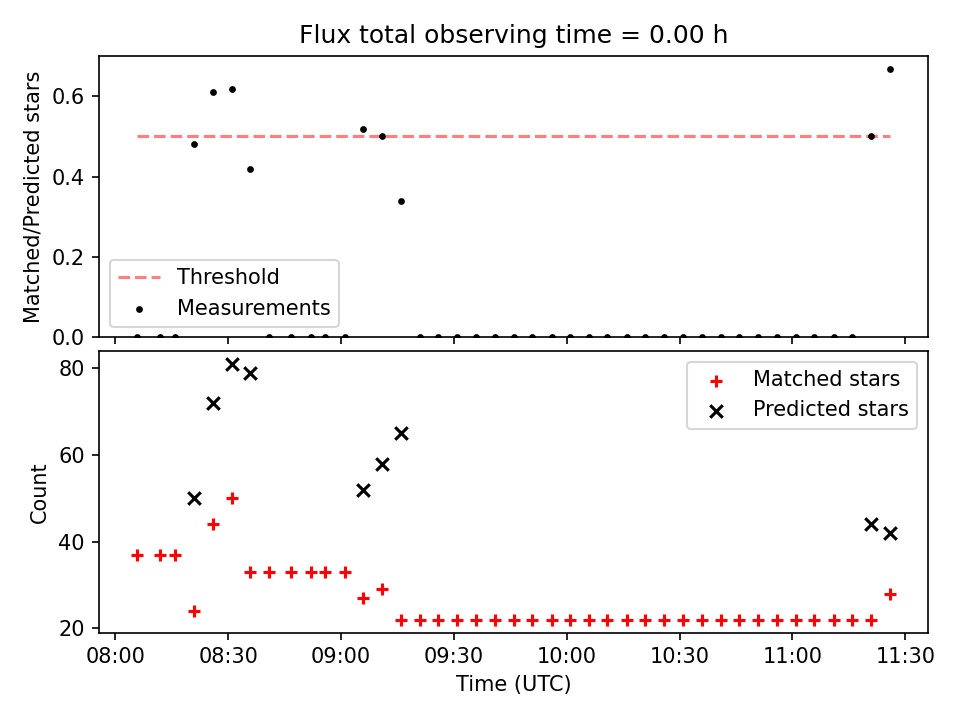 Flux total observing time = 0.00 h

Matched/Predicted stars

0.6
0.4
0.2
0.0

Threshold
Measurements

Count

80
60
40
20

Matched stars
Predicted stars

08:00
08:30
09:00
09:30
10:00
10:30
11:00
11:30

Time (UTC)